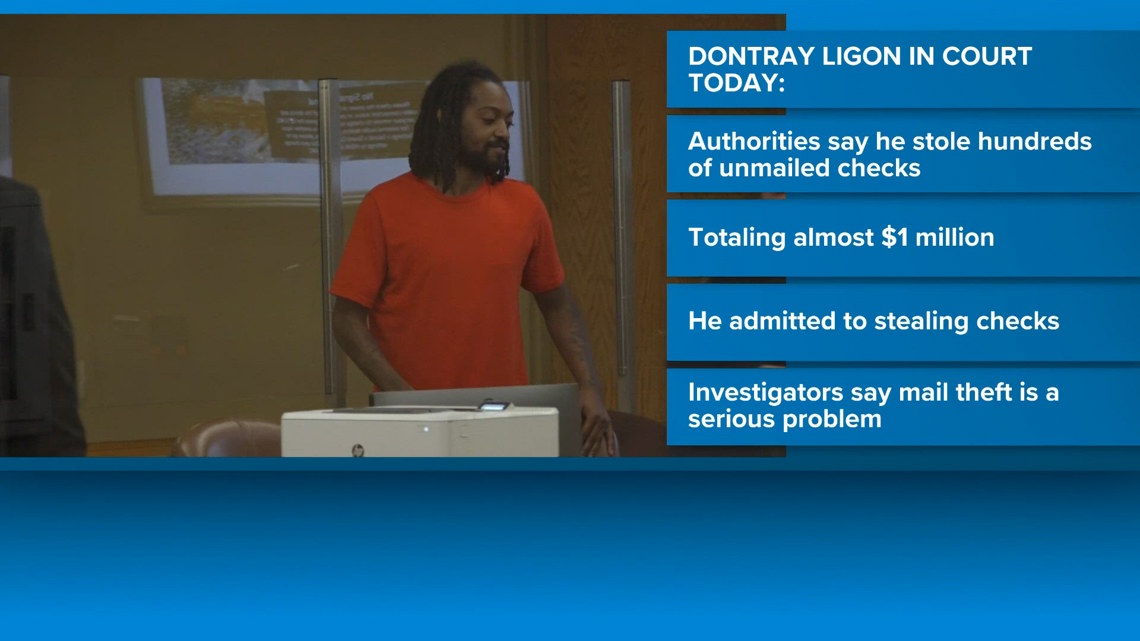 DONTRAY LIGON IN COURT TODAY:

Authorities say he stole hundreds of unmailed checks

Totaling almost $1 million

He admitted to stealing checks

Investigators say mail theft is a serious problem